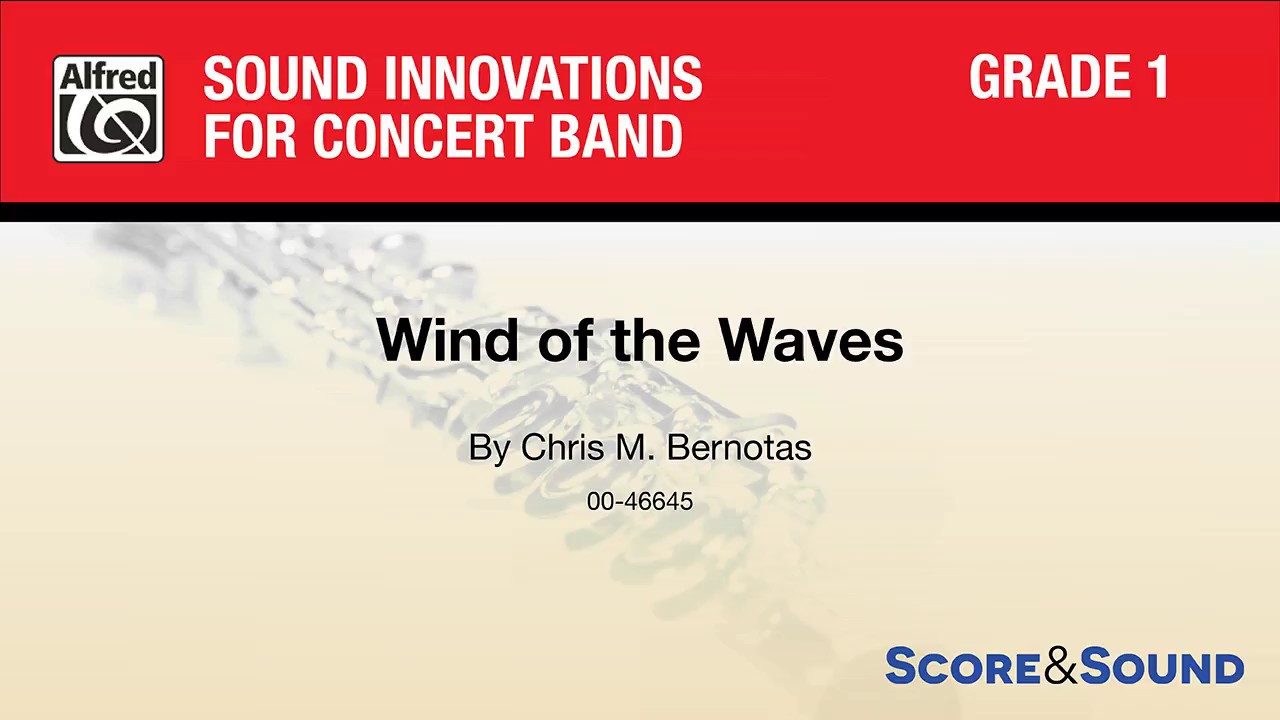 Alfred

SOUND INNOVATIONS FOR CONCERT BAND

GRADE 1

Wind of the Waves

By Chris M. Bernotas

00-46645

SCORE&SOUND